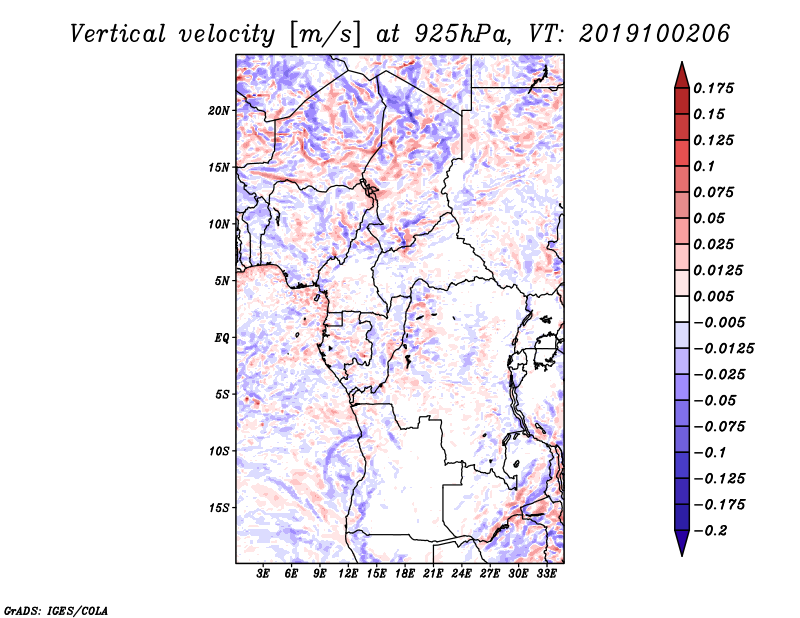 Vertical velocity [m/s] at 925hPa, VT: 2019100206

20N
15N
10N
5N
EQ
5S
10S
15S

3E 6E 9E 12E 15E 18E 21E 24E 27E 30E 33E

0.175
0.15
0.125
0.1
0.075
0.05
0.025
0.0125
0.005
−0.005
−0.0125
−0.025
−0.05
−0.075
−0.1
−0.125
−0.175
−0.2

GrADS: IGES/COLA